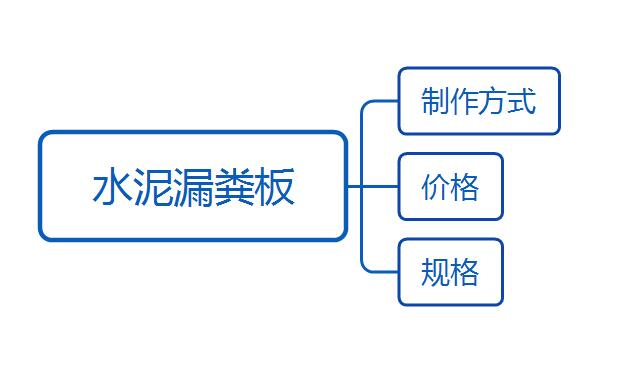 水泥漏粪板

制作方式

价格

规格